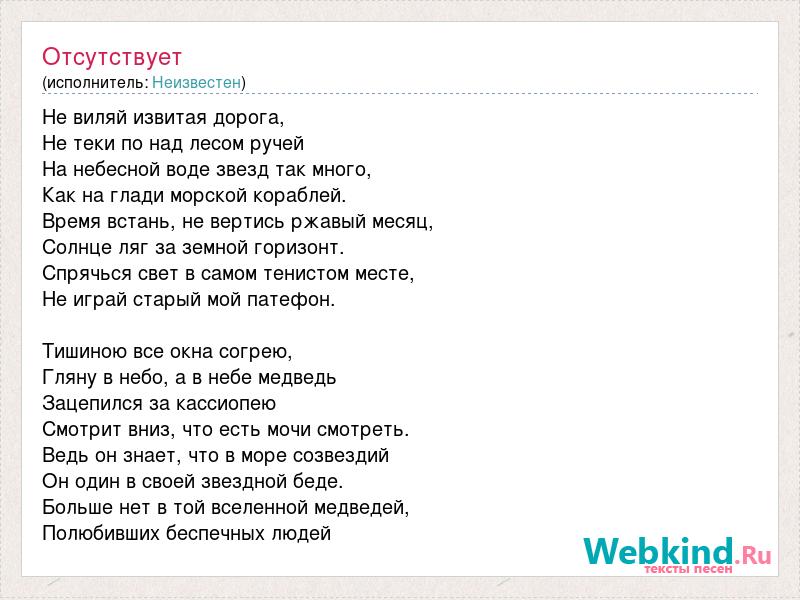 Отсутствует
(исполнитель: Неизвестен)

Не виляй извитая дорога,
Не теки по над лесом ручей
На небесной воде звезд так много,
Как на глади морской кораблей.
Время встань, не вертись ржавый месяц,
Солнце ляг за земной горизонт.
Спрячься свет в самом тенистом месте,
Не играй старый мой патефон.

Тишиною все окна согрею,
Гляну в небо, а в небе медведь
Зацепился за кассиопею
Смотрит вниз, что есть мочи смотреть.
Ведь он знает, что в море созвездий
Он один в своей звездной беде.
Больше нет в той вселенной медведей,
Полюбивших беспечных людей

Webkind.Ru
тексты песен